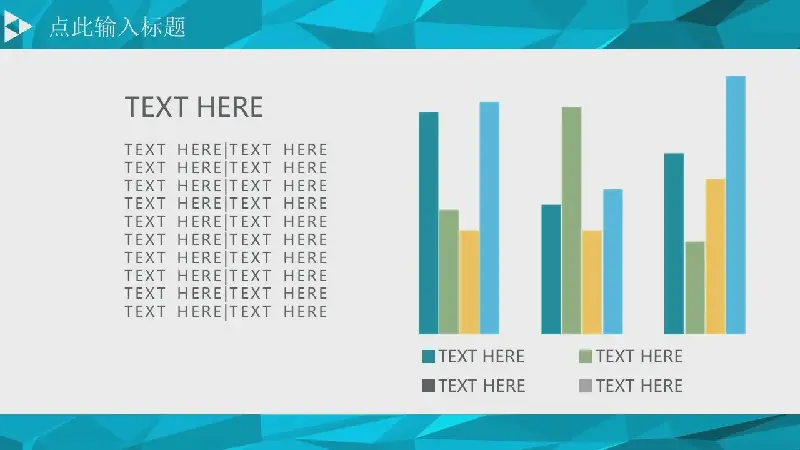 点此输入标题

TEXT HERE

TEXT HERE|TEXT HERE
TEXT HERE|TEXT HERE
TEXT HERE|TEXT HERE
TEXT HERE|TEXT HERE
TEXT HERE|TEXT HERE
TEXT HERE|TEXT HERE
TEXT HERE|TEXT HERE
TEXT HERE|TEXT HERE
TEXT HERE|TEXT HERE
TEXT HERE|TEXT HERE

TEXT HERE
TEXT HERE
TEXT HERE
TEXT HERE